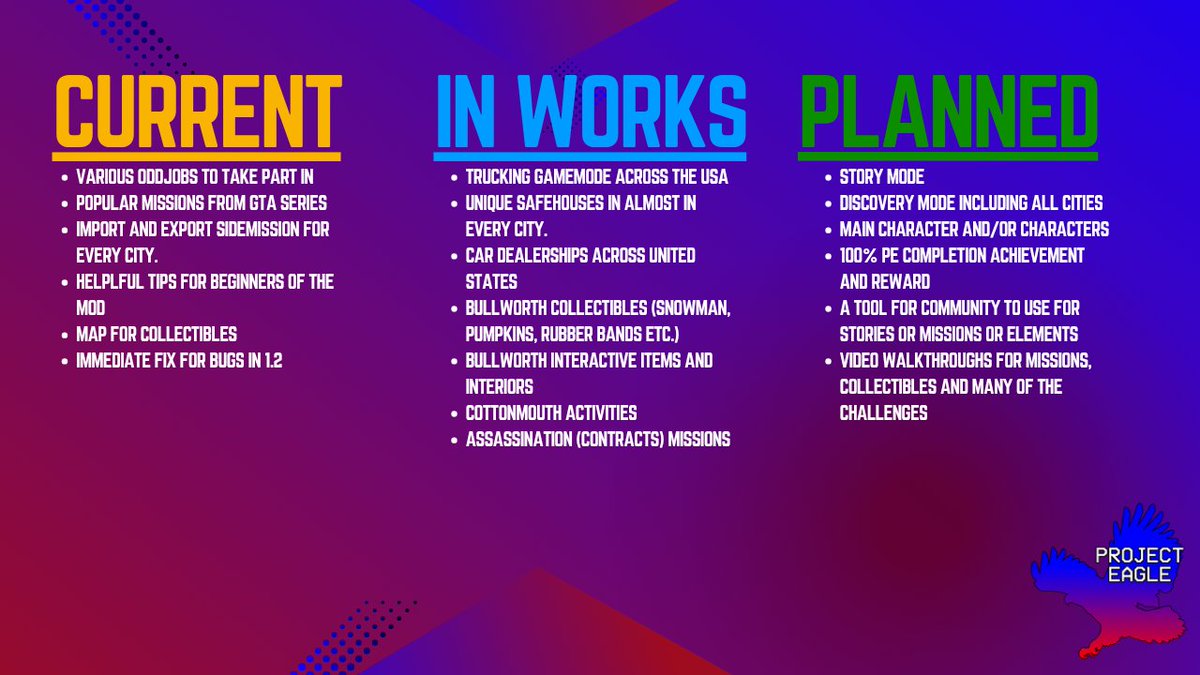 CURRENT

- VARIOUS ODDJOBS TO TAKE PART IN
- POPULAR MISSIONS FROM GTA SERIES
- IMPORT AND EXPORT SIDEMISSION FOR EVERY CITY.
- HELPLFUL TIPS FOR BEGINNERS OF THE MOD
- MAP FOR COLLECTIBLES
- IMMEDIATE FIX FOR BUGS IN 1.2

IN WORKS

- TRUCKING GAMEMODE ACROSS THE USA
- UNIQUE SAFEHOUSES IN ALMOST IN EVERY CITY.
- CAR DEALERSHIPS ACROSS UNITED STATES
- BULLWORTH COLLECTIBLES (SNOWMAN, PUMPKINS, RUBBER BANDS ETC.)
- BULLWORTH INTERACTIVE ITEMS AND INTERIORS
- COTTONMOUTH ACTIVITIES
- ASSASSINATION (CONTRACTS) MISSIONS

PLANNED

- STORY MODE
- DISCOVERY MODE INCLUDING ALL CITIES
- MAIN CHARACTER AND/OR CHARACTERS
- 100% PE COMPLETION ACHIEVEMENT AND REWARD
- A TOOL FOR COMMUNITY TO USE FOR STORIES OR MISSIONS OR ELEMENTS
- VIDEO WALKTHROUGHS FOR MISSIONS, COLLECTIBLES AND MANY OF THE CHALLENGES

PROJECT EAGLE